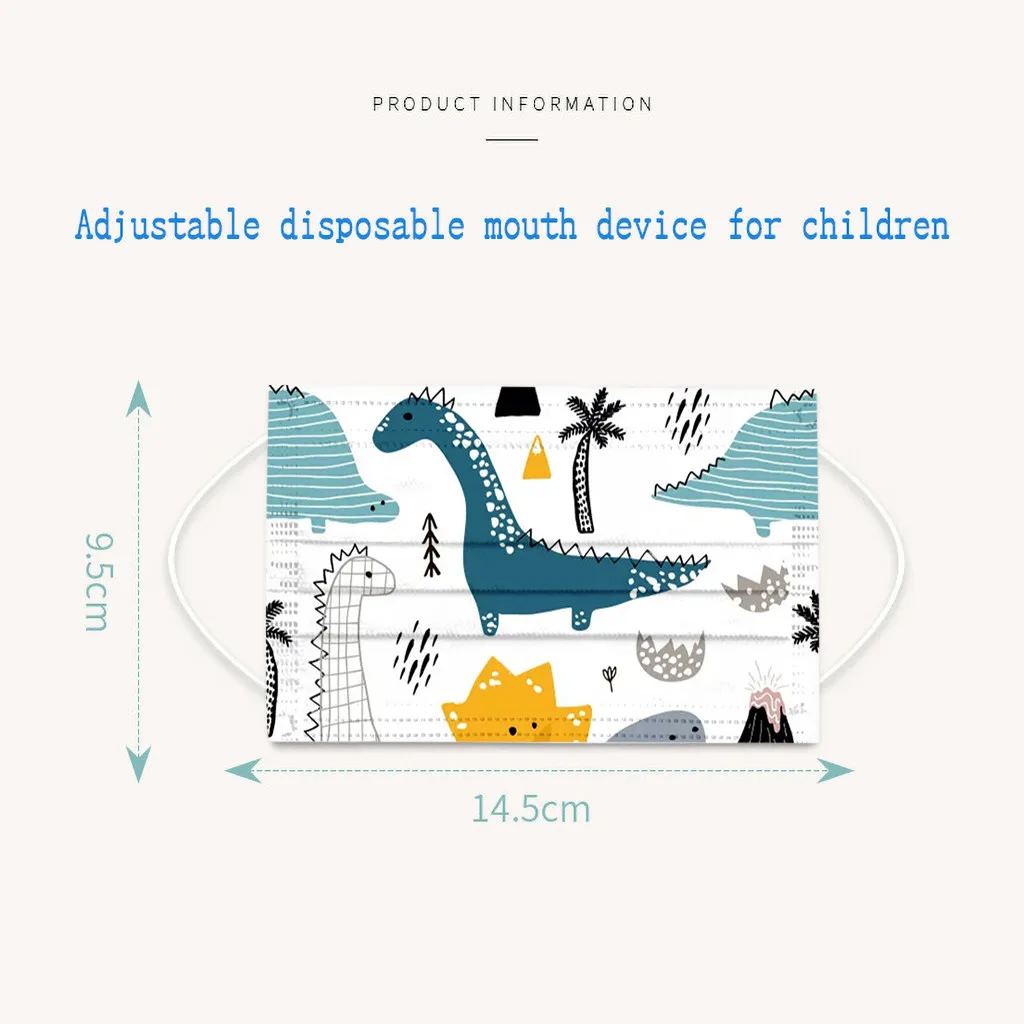 PRODUCT INFORMATION

Adjustable disposable mouth device for children

9.5cm

14.5cm